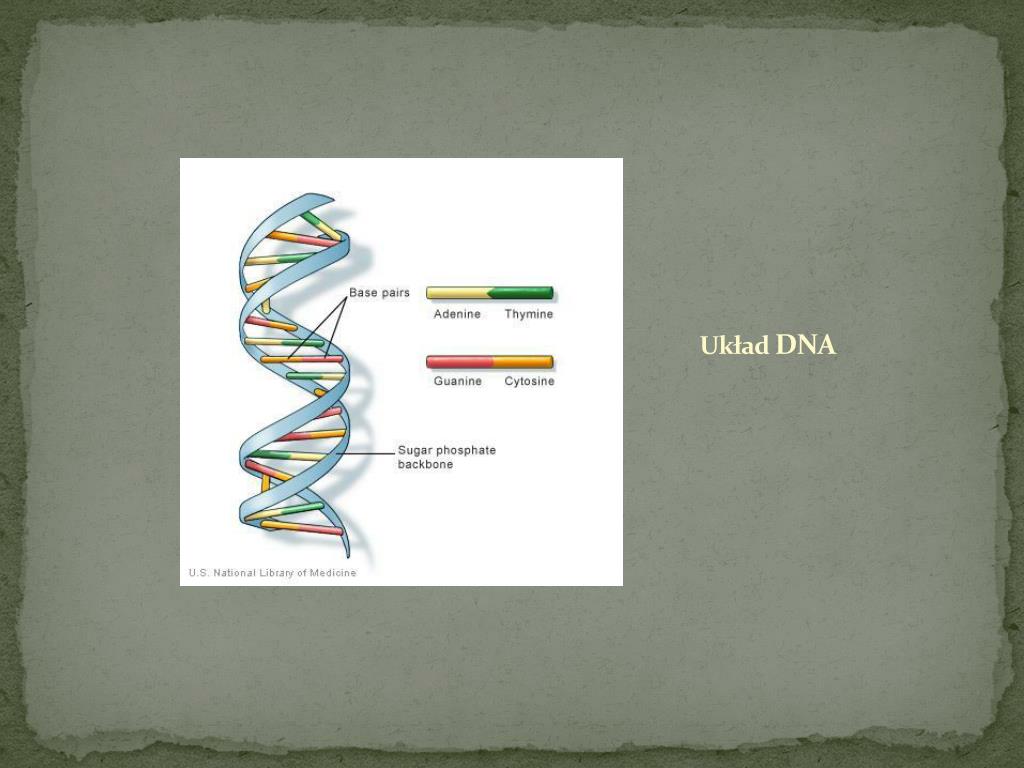 Base pairs

Adenine Thymine

Guanine Cytosine

Sugar phosphate backbone

U.S. National Library of Medicine

Układ DNA